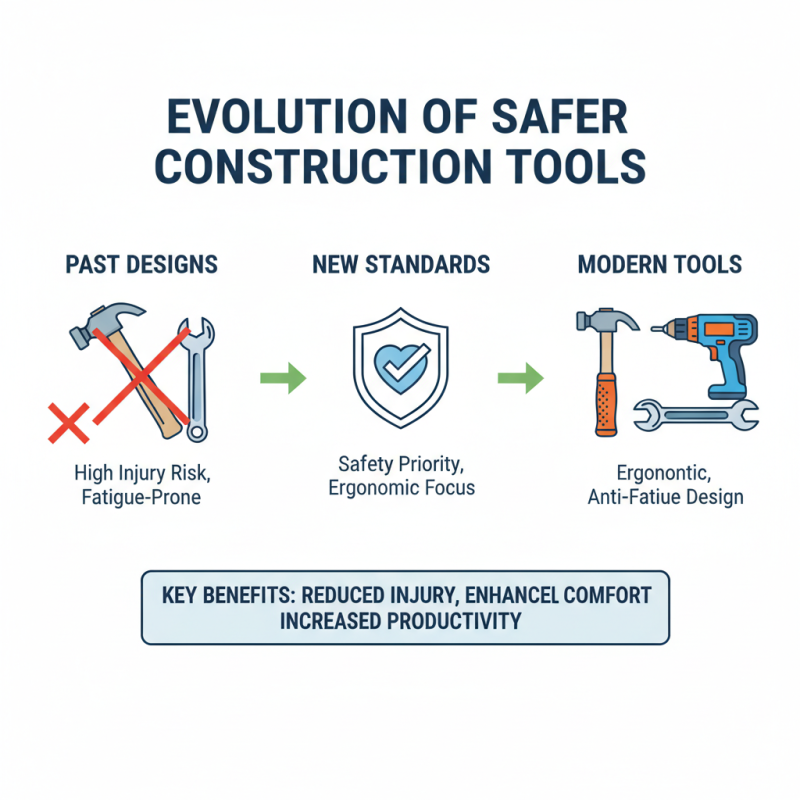 EVOLUTION OF SAFER CONSTRUCTION TOOLS

PAST DESIGNS

High Injury Risk, Fatigue-Prone

NEW STANDARDS

Safety Priority, Ergonomic Focus

MODERN TOOLS

Ergonontic, Anti-Fatiue Design

KEY BENEFITS: REDUCED INJURY, ENHANCEL COMFORT INCREASED PRODUCTIVITY